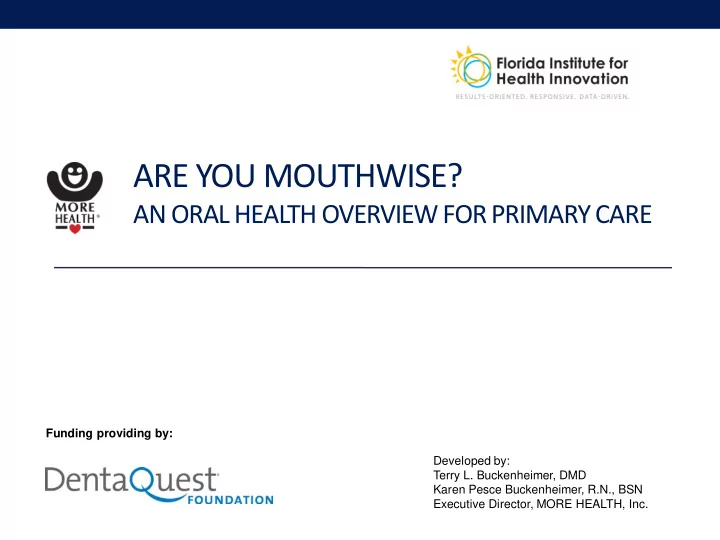 Florida Institute for Health Innovation
RESULTS-ORIENTED. RESPONSIVE. DATA-DRIVEN.

MORE HEALTH®

ARE YOU MOUTHWISE?
AN ORAL HEALTH OVERVIEW FOR PRIMARY CARE

Funding providing by:

DentaQuest FOUNDATION

Developed by:
Terry L. Buckenheimer, DMD
Karen Pesce Buckenheimer, R.N., BSN
Executive Director, MORE HEALTH, Inc.